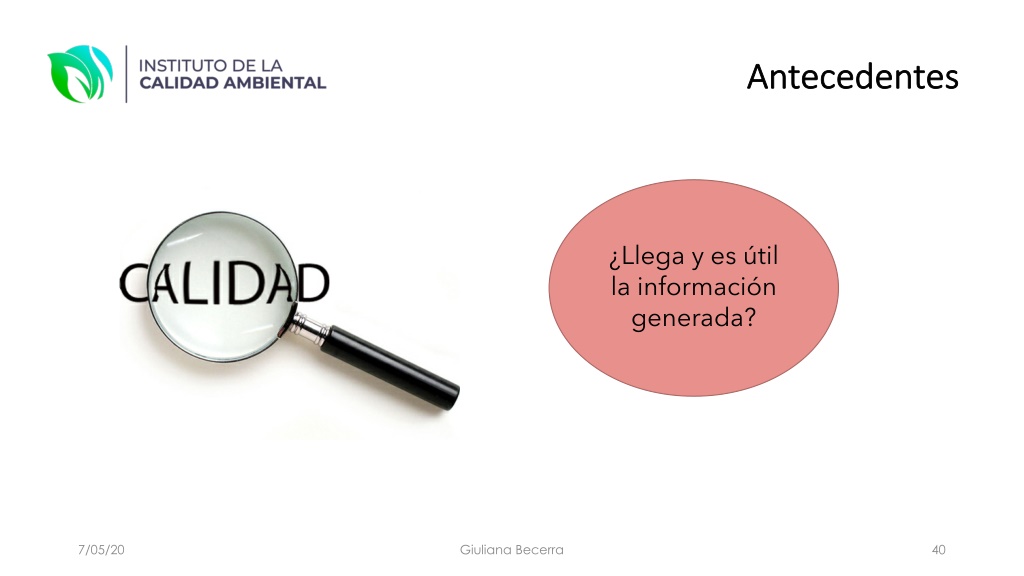 INSTITUTO DE LA CALIDAD AMBIENTAL

Antecedentes

CALIDAD

¿Llega y es útil la información generada?

7/05/20

Giuliana Becerra

40